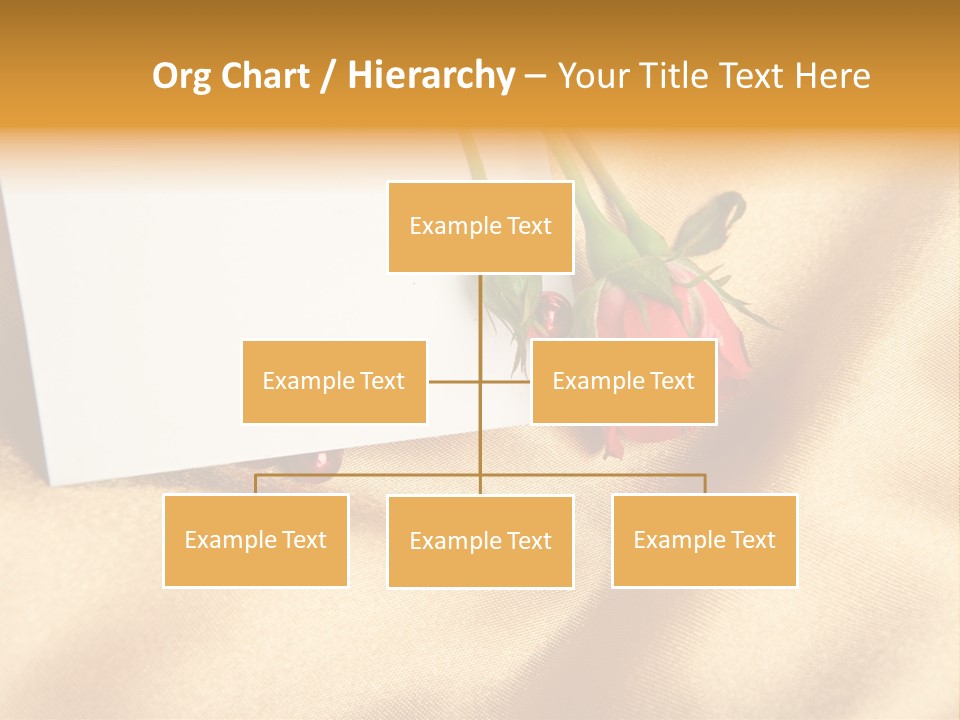 Org Chart / Hierarchy – Your Title Text Here

Example Text

Example Text

Example Text

Example Text

Example Text

Example Text